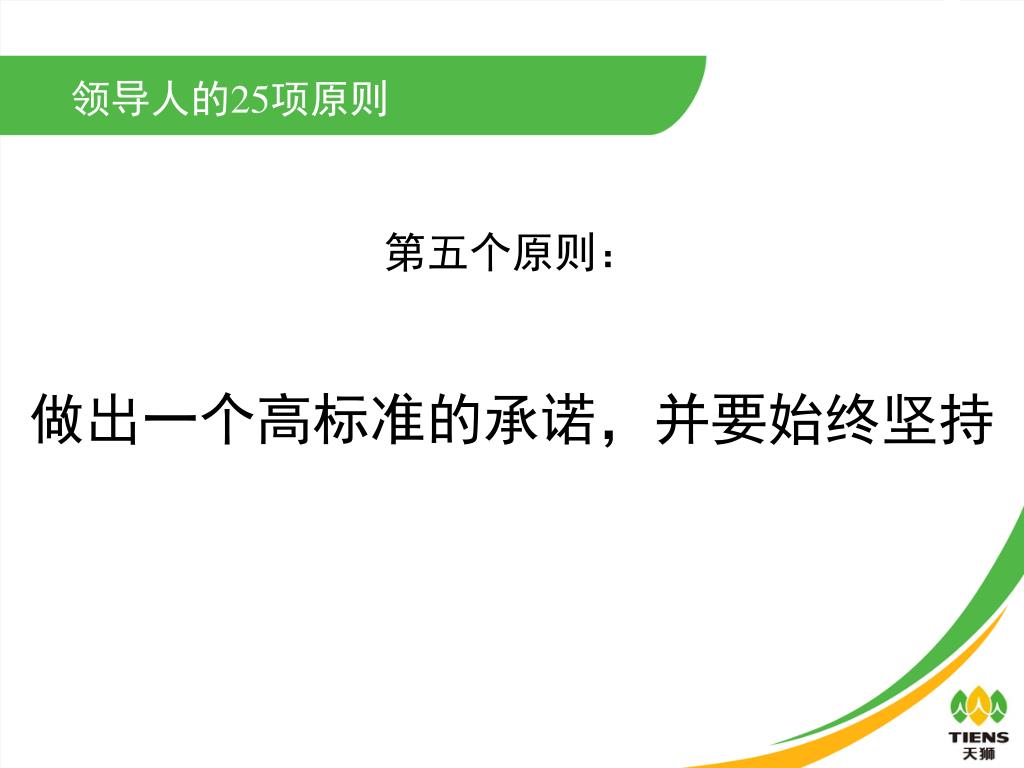 领导人的25项原则

第五个原则：

做出一个高标准的承诺，并要始终坚持

TIENS
天狮